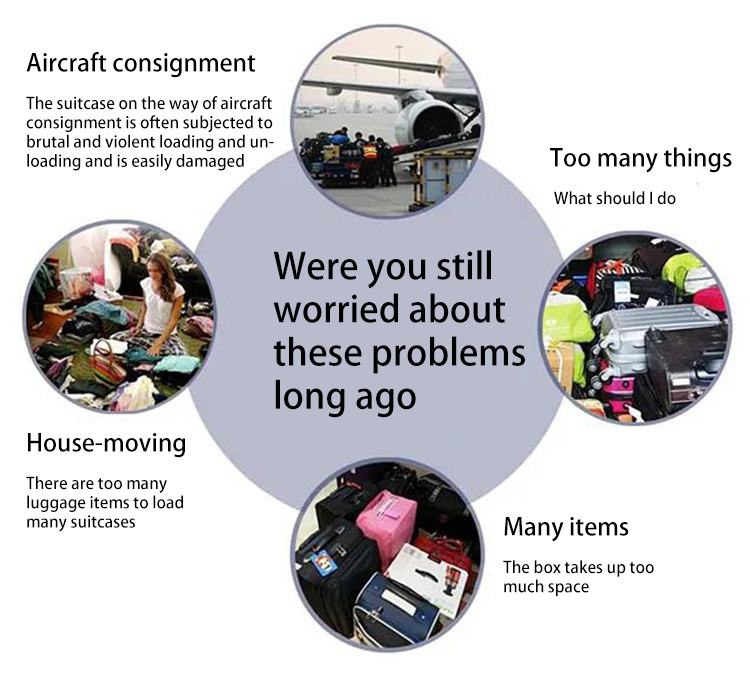 Aircraft consignment

The suitcase on the way of aircraft consignment is often subjected to brutal and violent loading and unloading and is easily damaged

Too many things

What should I do

Were you still worried about these problems long ago

House-moving

There are too many luggage items to load many suitcases

Many items

The box takes up too much space